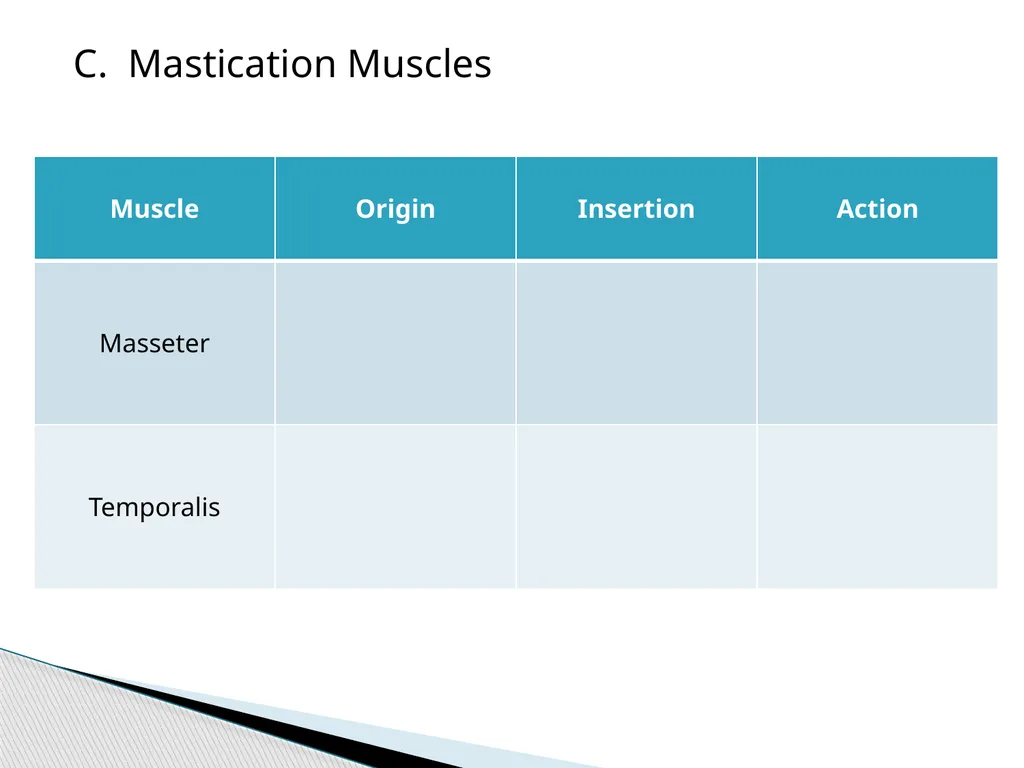 C. Mastication Muscles

| Muscle | Origin | Insertion | Action |
|---|---|---|---|
| Masseter | | | |
| Temporalis | | | |